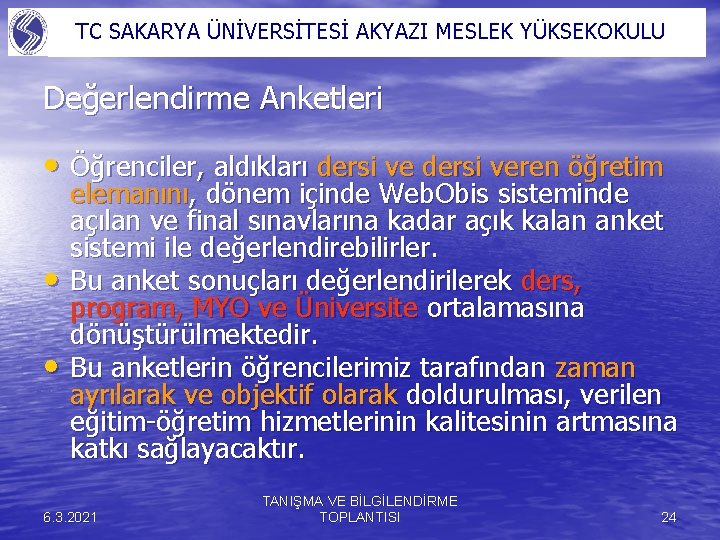 TC SAKARYA ÜNİVERSİTESİ AKYAZI MESLEK YÜKSEKOKULU

Değerlendirme Anketleri

• Öğrenciler, aldıkları dersi ve dersi veren öğretim elemanını, dönem içinde WebObis sisteminde açılan ve final sınavlarına kadar açık kalan anket sistemi ile değerlendirebilirler.
• Bu anket sonuçları değerlendirilerek ders, program, MYO ve Üniversite ortalamasına dönüştürülmektedir.
• Bu anketlerin öğrencilerimiz tarafından zaman ayrılarak ve objektif olarak doldurulması, verilen eğitim-öğretim hizmetlerinin kalitesinin artmasına katkı sağlayacaktır.

6.3.2021

TANIŞMA VE BİLGİLENDİRME TOPLANTISI

24